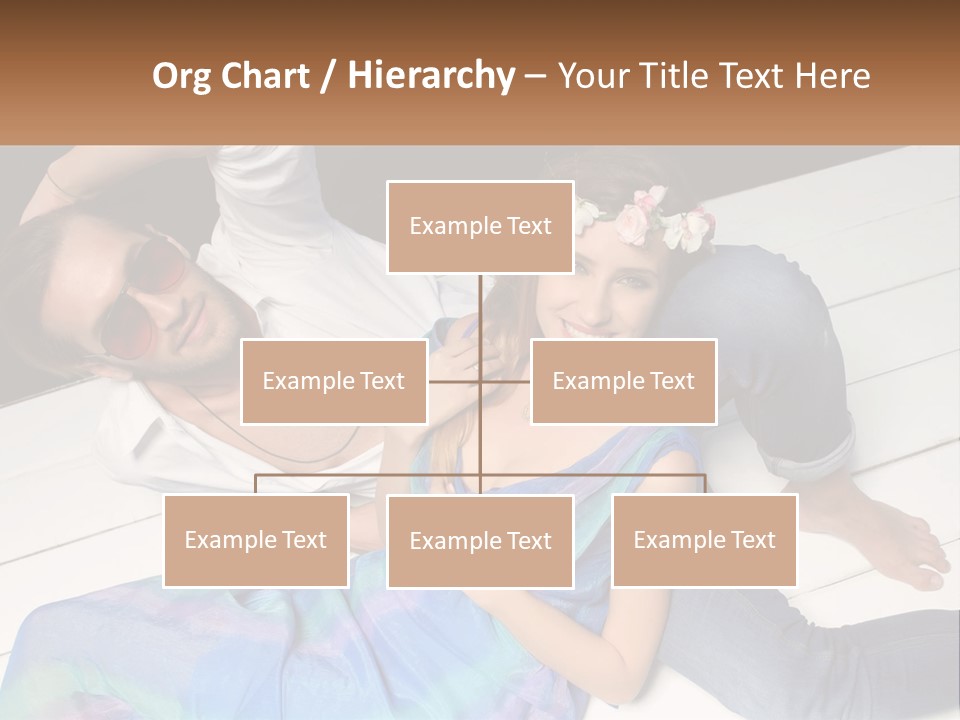 Org Chart / Hierarchy – Your Title Text Here

Example Text

Example Text

Example Text

Example Text

Example Text

Example Text